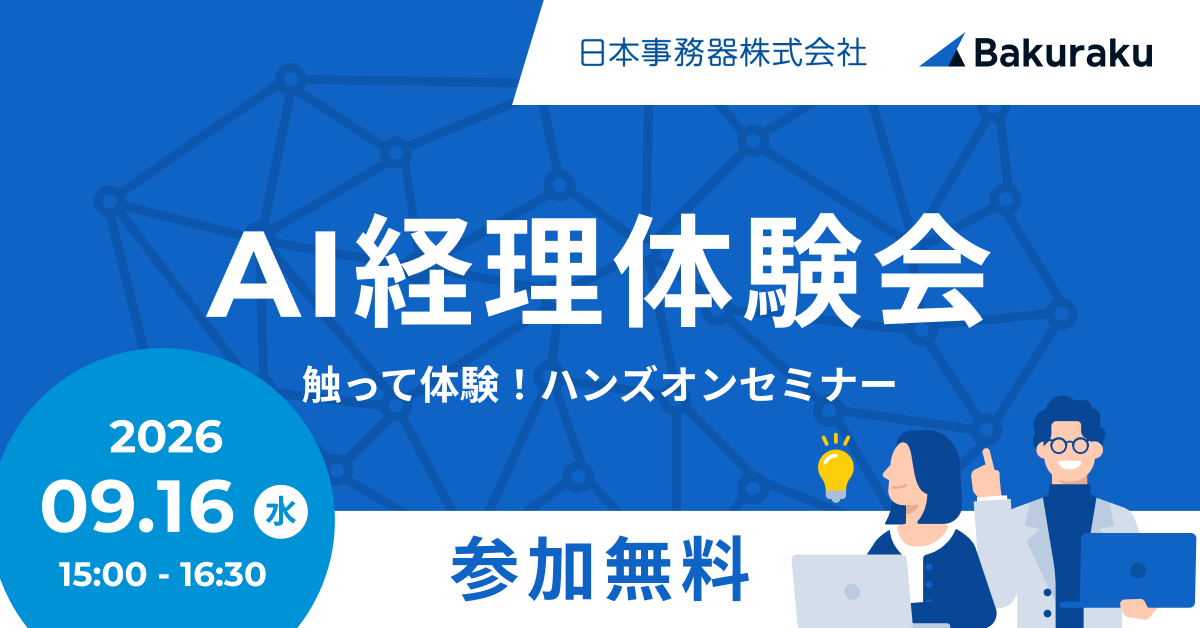 日本事務器株式会社

Bakuraku

AI経理体験会

触って体験！ハンズオンセミナー

2026
09.16 水
15:00 - 16:30

参加無料